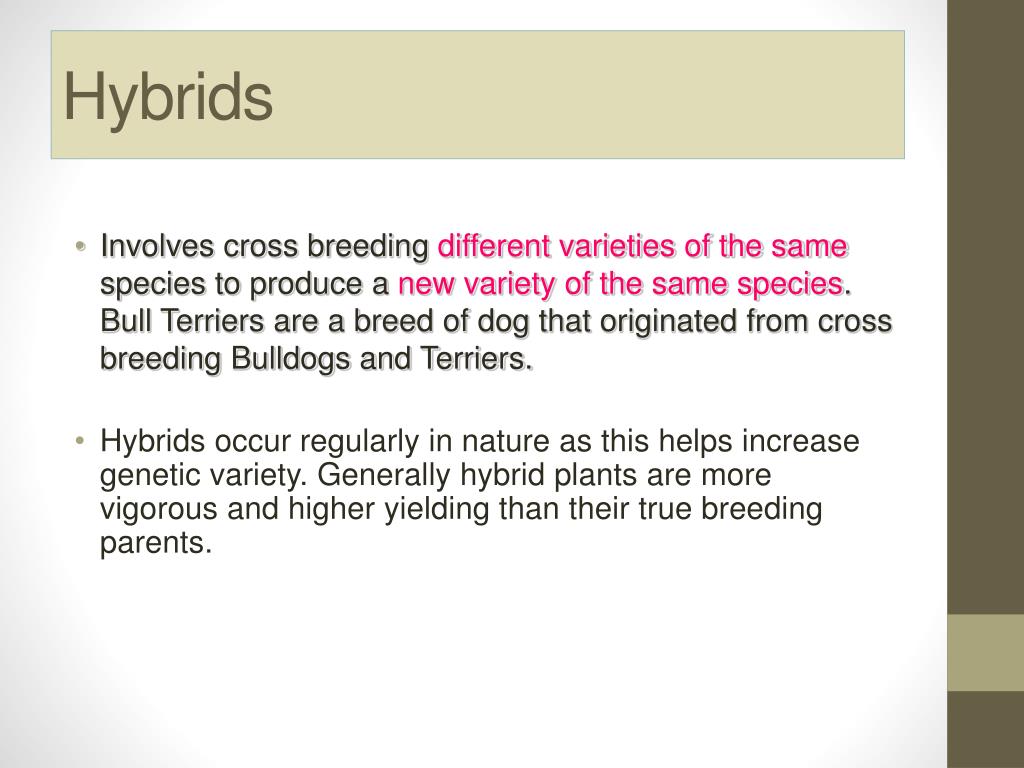 Hybrids

• Involves cross breeding different varieties of the same species to produce a new variety of the same species. Bull Terriers are a breed of dog that originated from cross breeding Bulldogs and Terriers.

• Hybrids occur regularly in nature as this helps increase genetic variety. Generally hybrid plants are more vigorous and higher yielding than their true breeding parents.